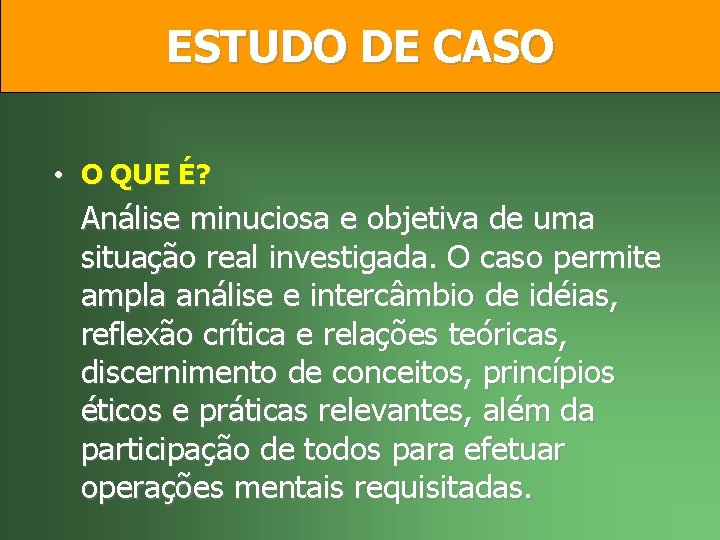 ESTUDO DE CASO

• O QUE É?

Análise minuciosa e objetiva de uma situação real investigada. O caso permite ampla análise e intercâmbio de idéias, reflexão crítica e relações teóricas, discernimento de conceitos, princípios éticos e práticas relevantes, além da participação de todos para efetuar operações mentais requisitadas.